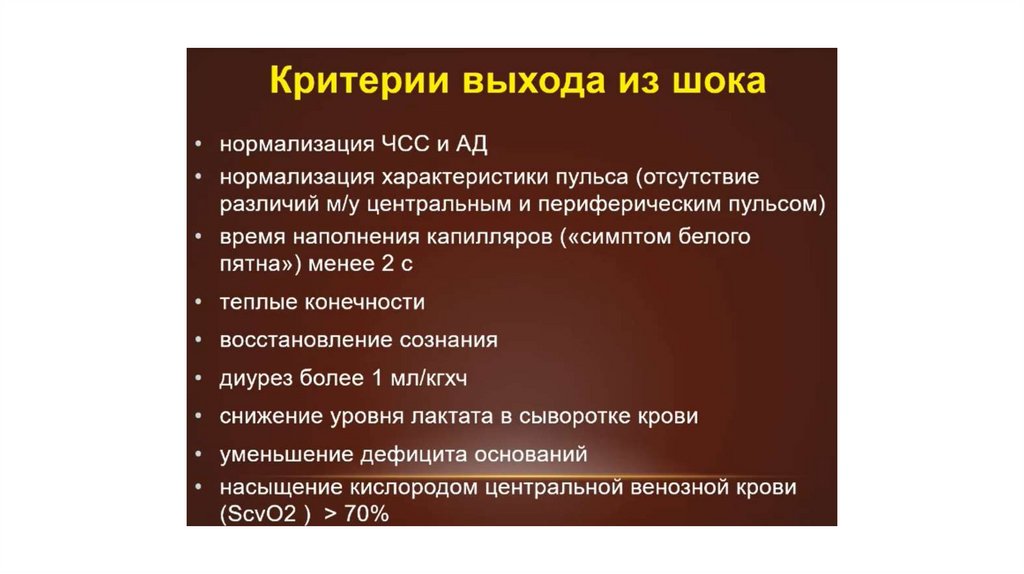 Критерии выхода из шока

• нормализация ЧСС и АД
• нормализация характеристики пульса (отсутствие различий м/у центральным и периферическим пульсом)
• время наполнения капилляров («симптом белого пятна») менее 2 с
• теплые конечности
• восстановление сознания
• диурез более 1 мл/кгхч
• снижение уровня лактата в сыворотке крови
• уменьшение дефицита оснований
• насыщение кислородом центральной венозной крови (ScvO2 ) > 70%